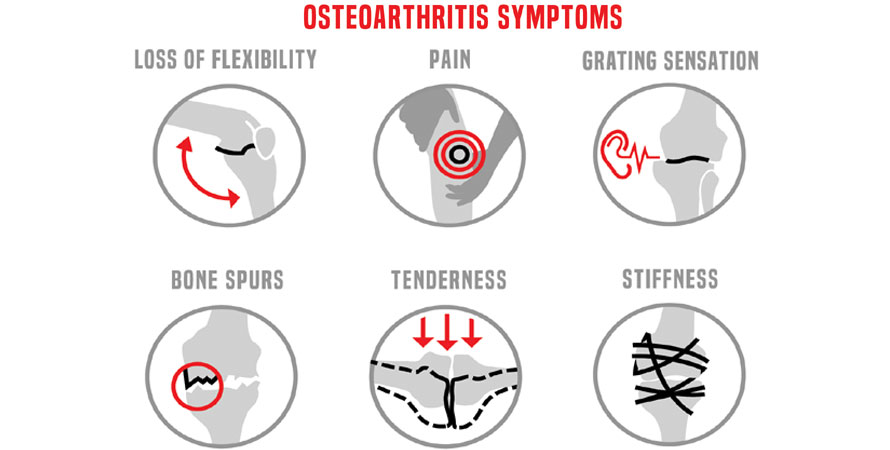 OSTEOARTHRITIS SYMPTOMS

LOSS OF FLEXIBILITY

PAIN

GRATING SENSATION

BONE SPURS

TENDERNESS

STIFFNESS